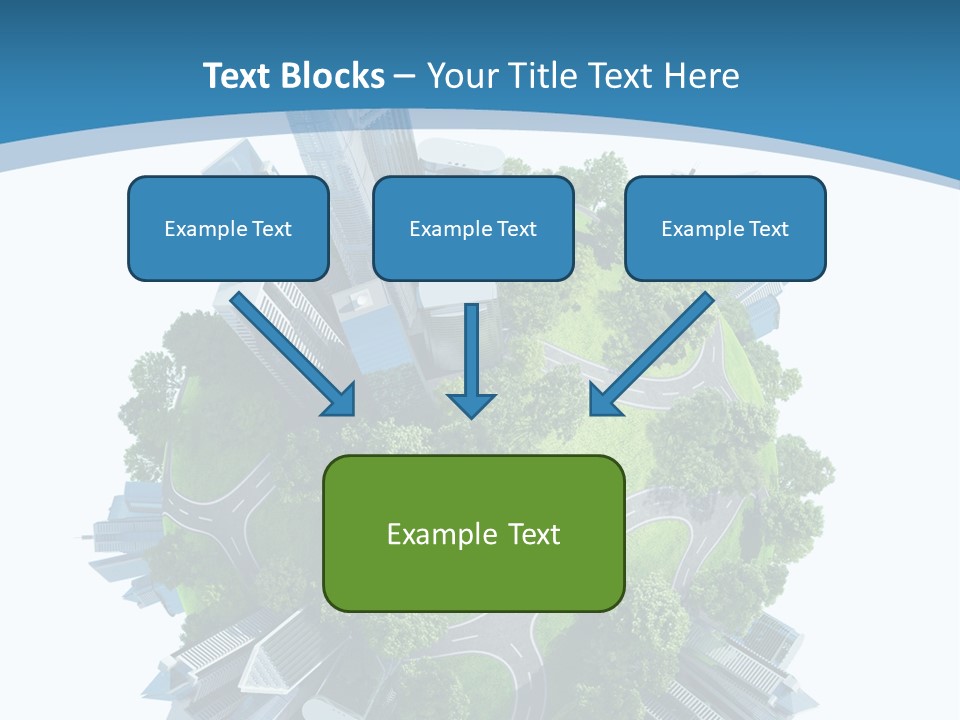 Text Blocks – Your Title Text Here

Example Text

Example Text

Example Text

Example Text